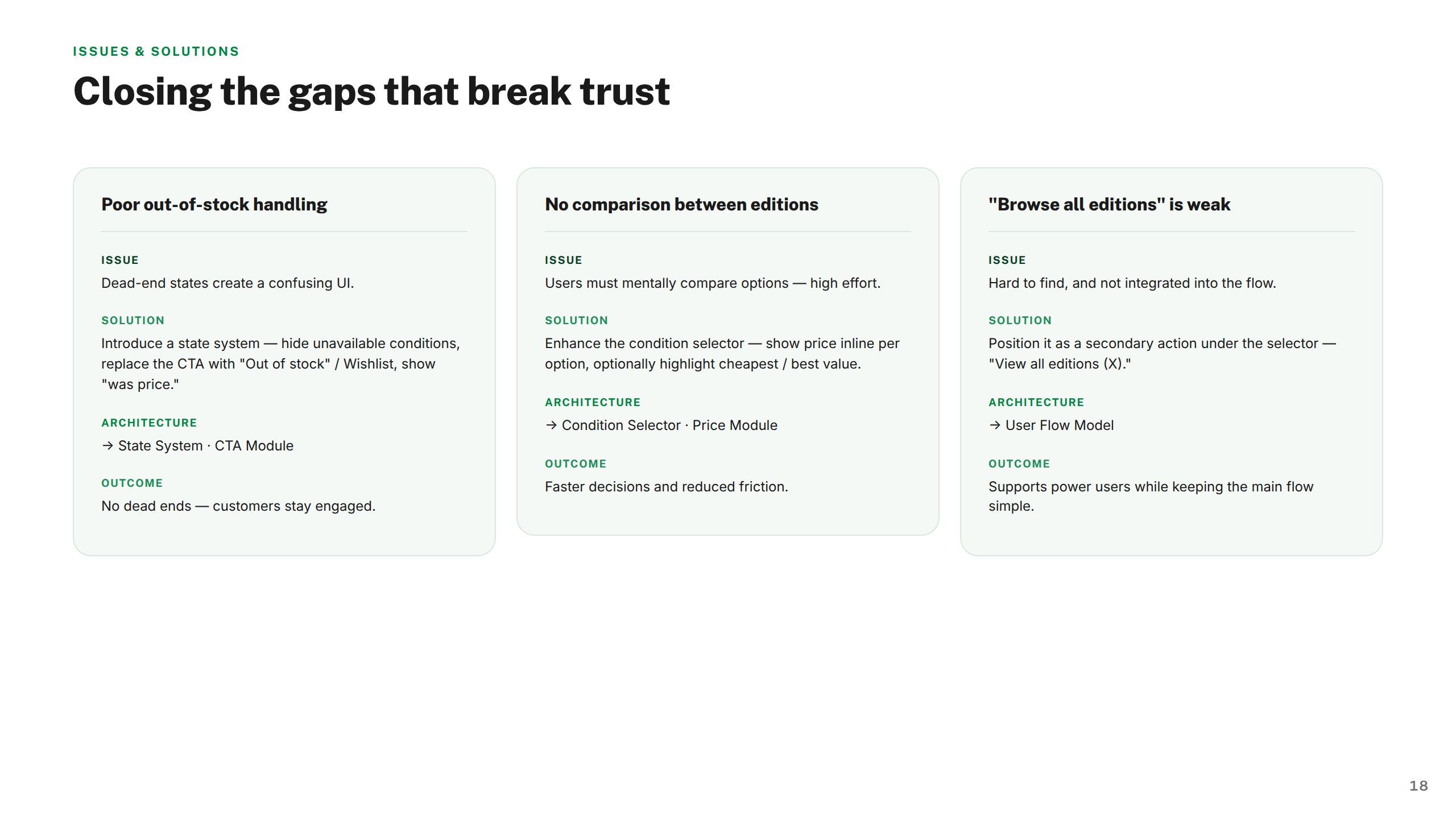 ISSUES & SOLUTIONS

Closing the gaps that break trust

Poor out-of-stock handling

ISSUE
Dead-end states create a confusing UI.

SOLUTION
Introduce a state system — hide unavailable conditions, replace the CTA with "Out of stock" / Wishlist, show "was price."

ARCHITECTURE
→ State System · CTA Module

OUTCOME
No dead ends — customers stay engaged.

No comparison between editions

ISSUE
Users must mentally compare options — high effort.

SOLUTION
Enhance the condition selector — show price inline per option, optionally highlight cheapest / best value.

ARCHITECTURE
→ Condition Selector · Price Module

OUTCOME
Faster decisions and reduced friction.

"Browse all editions" is weak

ISSUE
Hard to find, and not integrated into the flow.

SOLUTION
Position it as a secondary action under the selector — "View all editions (X)."

ARCHITECTURE
→ User Flow Model

OUTCOME
Supports power users while keeping the main flow simple.

18